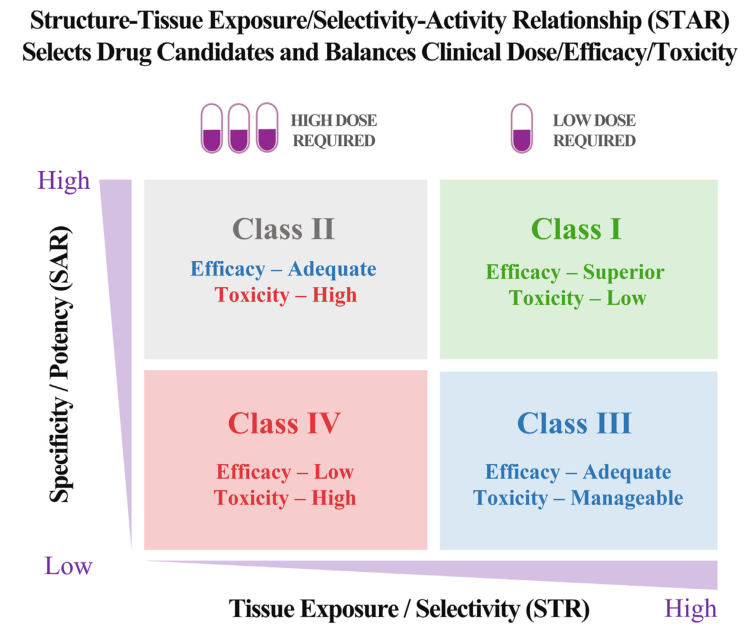 Structure-Tissue Exposure/Selectivity-Activity Relationship (STAR)
Selects Drug Candidates and Balances Clinical Dose/Efficacy/Toxicity

HIGH DOSE REQUIRED

LOW DOSE REQUIRED

High

Specificity / Potency (SAR)

Class II
Efficacy – Adequate
Toxicity – High

Class I
Efficacy – Superior
Toxicity – Low

Class IV
Efficacy – Low
Toxicity – High

Class III
Efficacy – Adequate
Toxicity – Manageable

Low

Tissue Exposure / Selectivity (STR)

High